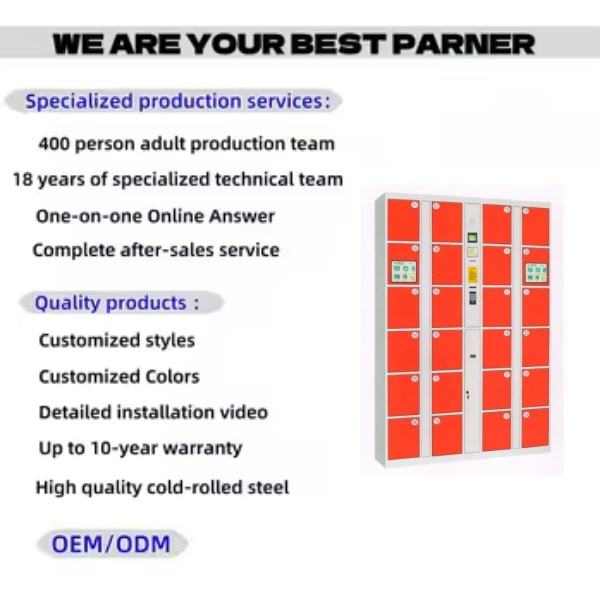 WE ARE YOUR BEST PARNER

Specialized production services:

400 person adult production team

18 years of specialized technical team

One-on-one Online Answer

Complete after-sales service

Quality products :

Customized styles

Customized Colors

Detailed installation video

Up to 10-year warranty

High quality cold-rolled steel

OEM/ODM